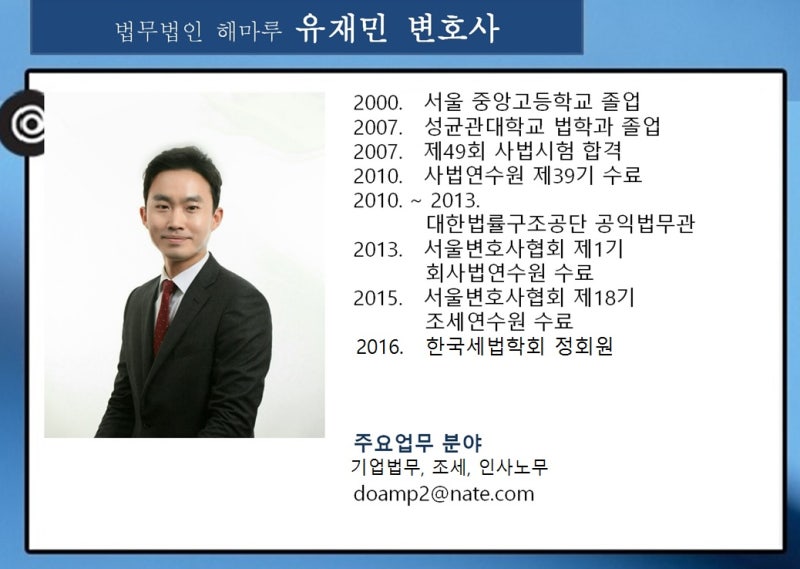 법무법인 해마루 유재민 변호사

2000. 서울 중앙고등학교 졸업
2007. 성균관대학교 법학과 졸업
2007. 제49회 사법시험 합격
2010. 사법연수원 제39기 수료
2010. ~ 2013.
대한법률구조공단 공익법무관
2013. 서울변호사협회 제1기
회사법연수원 수료
2015. 서울변호사협회 제18기
조세연수원 수료
2016. 한국세법학회 정회원

주요업무 분야
기업법무, 조세, 인사노무
doamp2@nate.com